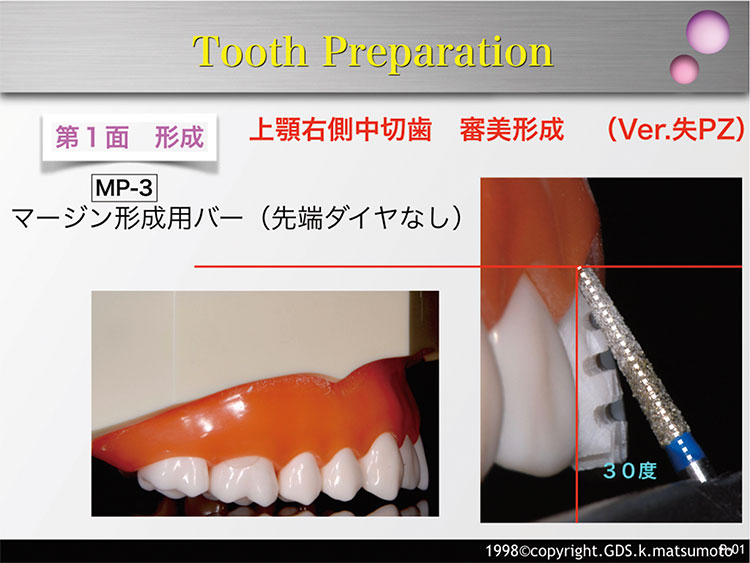 Tooth Preparation

第１面　形成

上顎右側中切歯　審美形成　（Ver.失PZ）

MP-3

マージン形成用バー（先端ダイヤなし）

３０度

1998©copyright.GDS.k.matsumoto.01